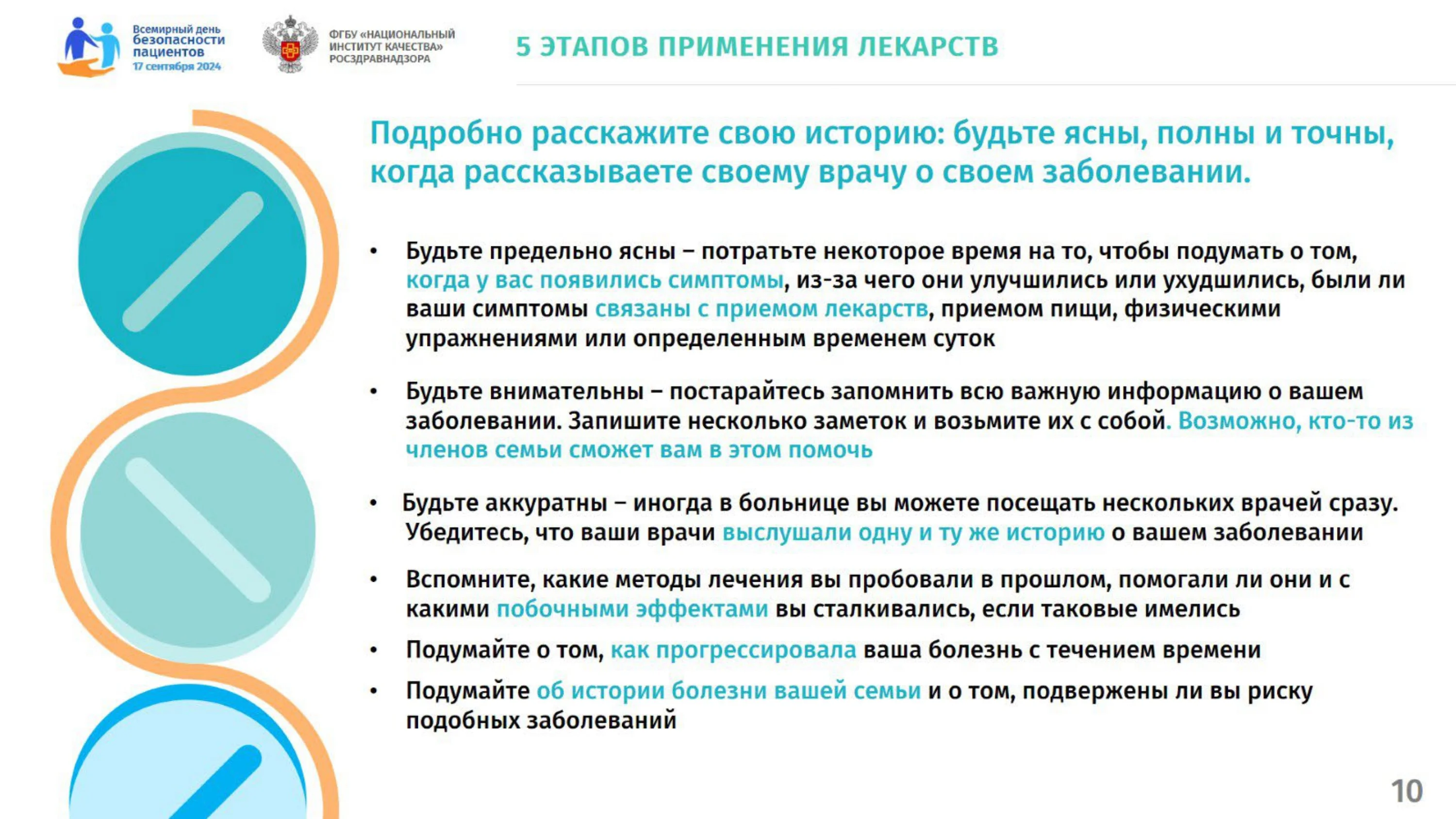 Всемирный день безопасности пациентов 17 сентября 2024

ФГБУ «НАЦИОНАЛЬНЫЙ ИНСТИТУТ КАЧЕСТВА» РОСЗДРАВНАДЗОРА

5 ЭТАПОВ ПРИМЕНЕНИЯ ЛЕКАРСТВ

Подробно расскажите свою историю: будьте ясны, полны и точны, когда рассказываете своему врачу о своем заболевании.

• Будьте предельно ясны – потратьте некоторое время на то, чтобы подумать о том, когда у вас появились симптомы, из-за чего они улучшились или ухудшились, были ли ваши симптомы связаны с приемом лекарств, приемом пищи, физическими упражнениями или определенным временем суток

• Будьте внимательны – постарайтесь запомнить всю важную информацию о вашем заболевании. Запишите несколько заметок и возьмите их с собой. Возможно, кто-то из членов семьи сможет вам в этом помочь

• Будьте аккуратны – иногда в больнице вы можете посещать нескольких врачей сразу. Убедитесь, что ваши врачи выслушали одну и ту же историю о вашем заболевании

• Вспомните, какие методы лечения вы пробовали в прошлом, помогали ли они и с какими побочными эффектами вы сталкивались, если таковые имелись

• Подумайте о том, как прогрессировала ваша болезнь с течением времени

• Подумайте об истории болезни вашей семьи и о том, подвержены ли вы риску подобных заболеваний

10